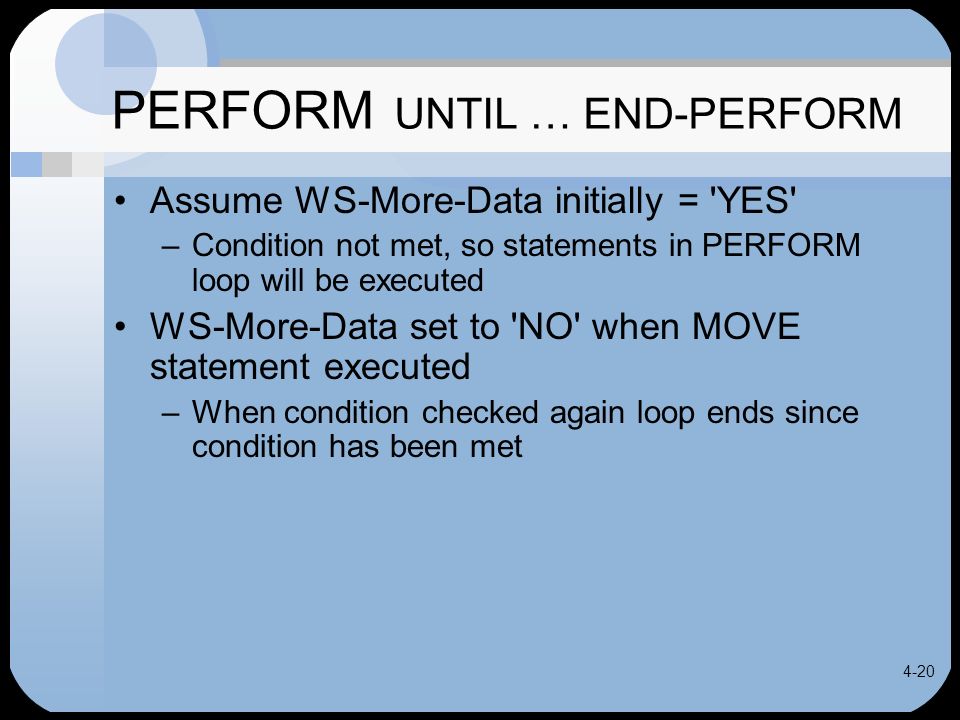 PERFORM UNTIL … END-PERFORM

• Assume WS-More-Data initially = 'YES'
  – Condition not met, so statements in PERFORM loop will be executed
• WS-More-Data set to 'NO' when MOVE statement executed
  – When condition checked again loop ends since condition has been met

4-20